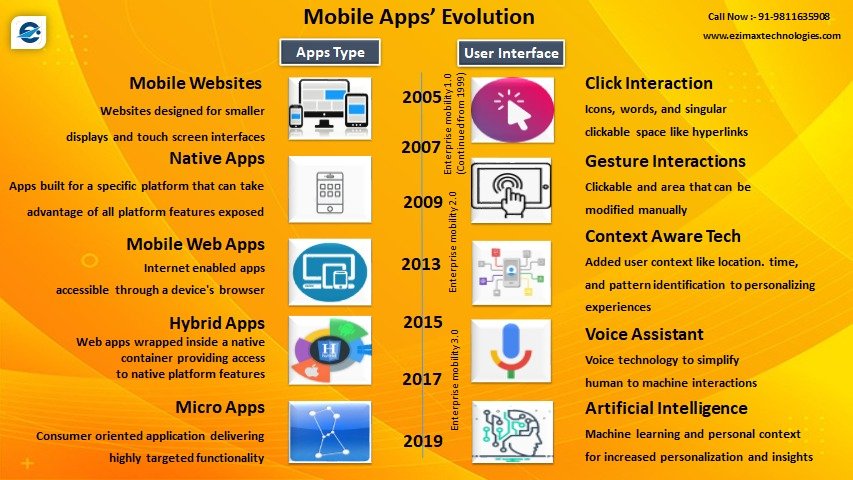 Mobile Apps' Evolution

Call Now :- 91-9811635908
www.ezimaxtechnologies.com

Apps Type

User Interface

Mobile Websites
Websites designed for smaller displays and touch screen interfaces

Native Apps
Apps built for a specific platform that can take advantage of all platform features exposed

Mobile Web Apps
Internet enabled apps accessible through a device's browser

Hybrid Apps
Web apps wrapped inside a native container providing access to native platform features

Micro Apps
Consumer oriented application delivering highly targeted functionality

2005
2007
2009
2013
2015
2017
2019

Enterprise mobility 1.0 (Continued from 1999)
Enterprise mobility 2.0
Enterprise mobility 3.0

Click Interaction
Icons, words, and singular clickable space like hyperlinks

Gesture Interactions
Clickable and area that can be modified manually

Context Aware Tech
Added user context like location. time, and pattern identification to personalizing experiences

Voice Assistant
Voice technology to simplify human to machine interactions

Artificial Intelligence
Machine learning and personal context for increased personalization and insights